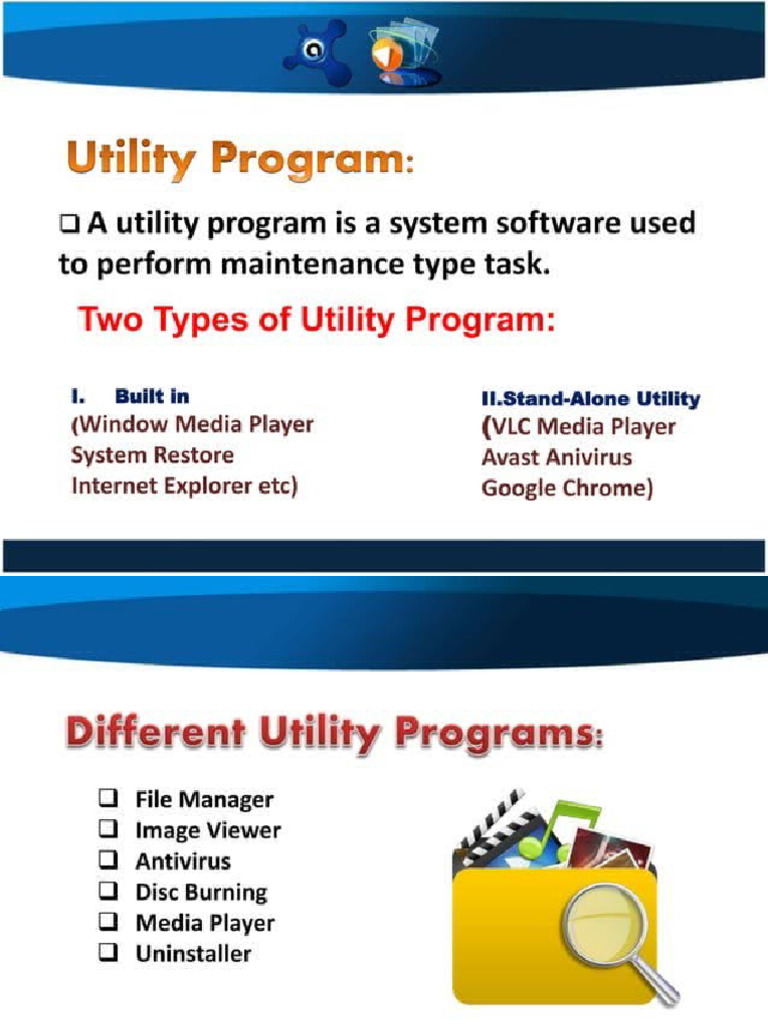 Utility Program:

❑ A utility program is a system software used to perform maintenance type task.

Two Types of Utility Program:

I. Built in
(Window Media Player
System Restore
Internet Explorer etc)

II.Stand-Alone Utility
(VLC Media Player
Avast Anivirus
Google Chrome)

Different Utility Programs:

❑ File Manager
❑ Image Viewer
❑ Antivirus
❑ Disc Burning
❑ Media Player
❑ Uninstaller